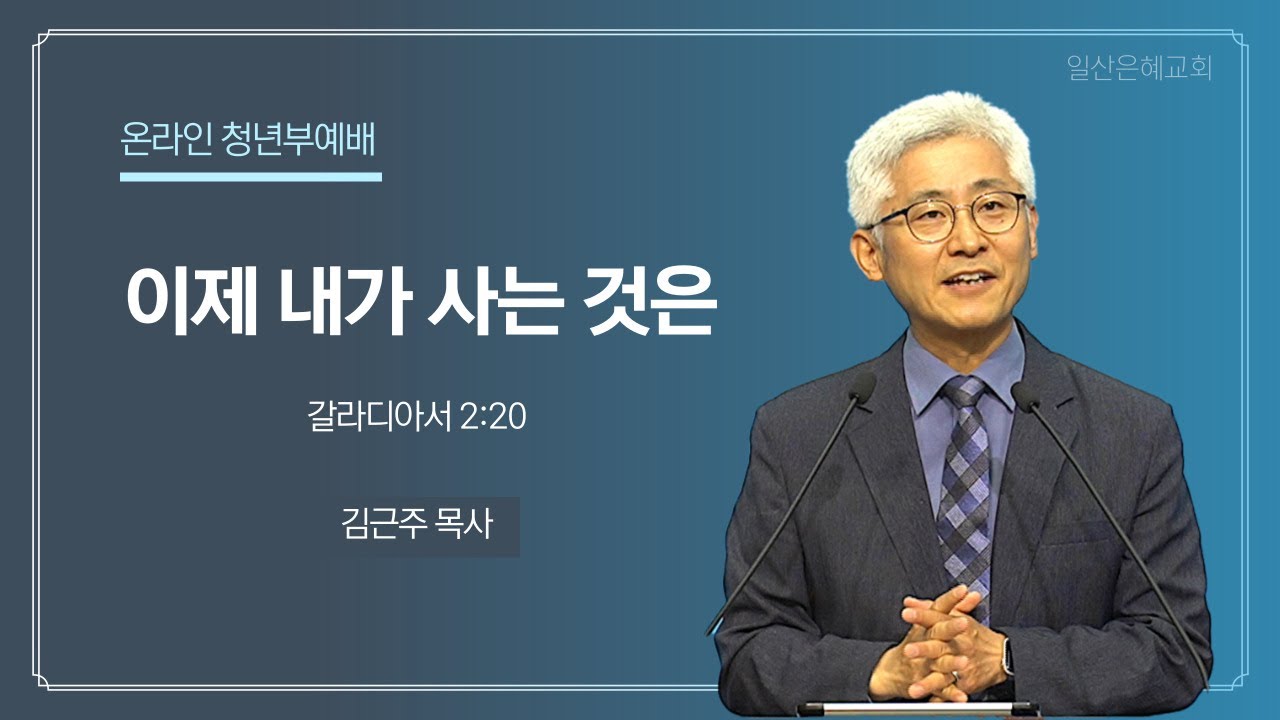 일산은혜교회

온라인 청년부예배

이제 내가 사는 것은

갈라디아서 2:20

김근주 목사